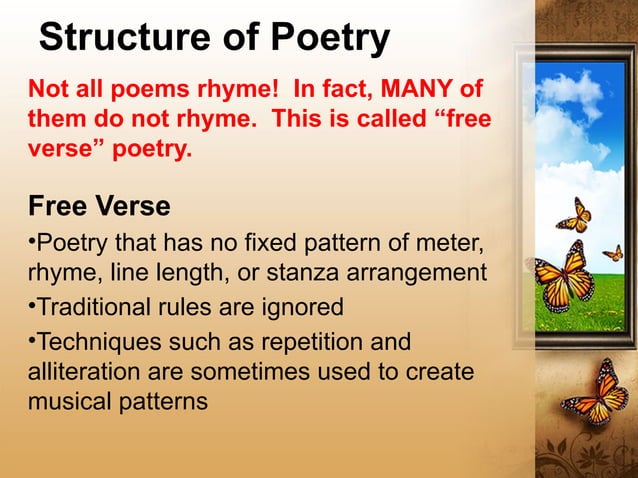 Structure of Poetry

Not all poems rhyme! In fact, MANY of them do not rhyme. This is called “free verse” poetry.

Free Verse

•Poetry that has no fixed pattern of meter, rhyme, line length, or stanza arrangement

•Traditional rules are ignored

•Techniques such as repetition and alliteration are sometimes used to create musical patterns